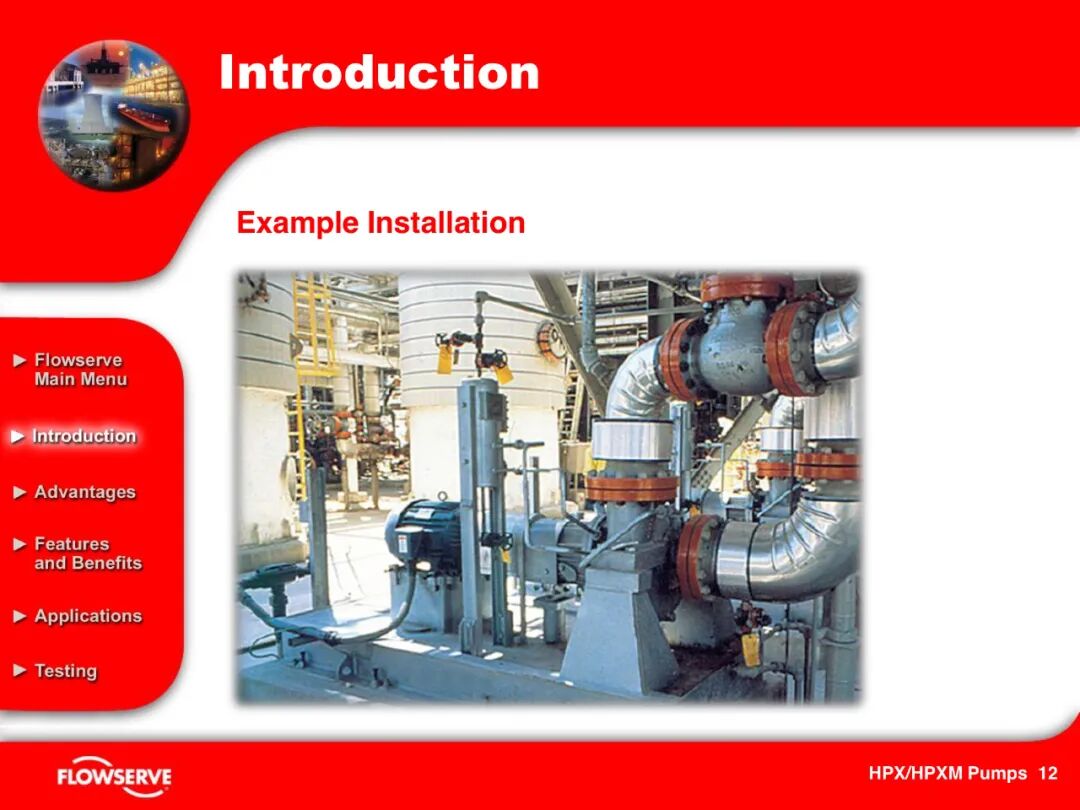 Introduction

Example Installation

► Flowserve Main Menu

► Introduction

► Advantages

► Features and Benefits

► Applications

► Testing

FLOWSERVE

HPX/HPXM Pumps 12